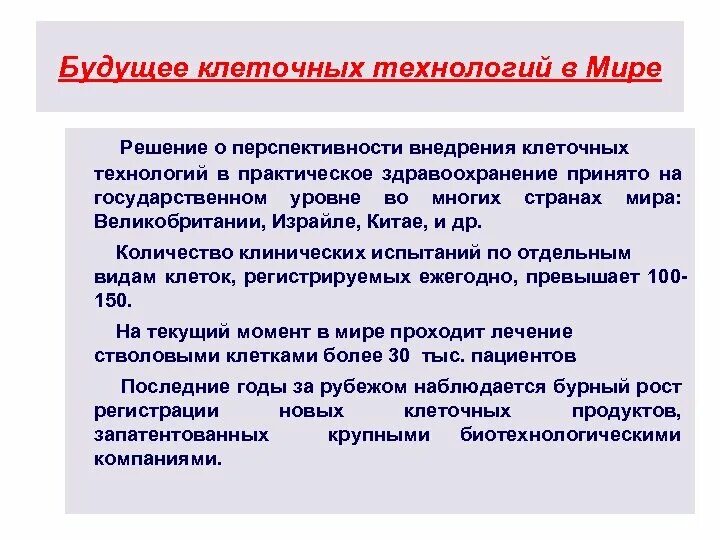 Будущее клеточных технологий в Мире

Решение о перспективности внедрения клеточных технологий в практическое здравоохранение принято на государственном уровне во многих странах мира: Великобритании, Израйле, Китае, и др.

Количество клинических испытаний по отдельным видам клеток, регистрируемых ежегодно, превышает 100-150.

На текущий момент в мире проходит лечение стволовыми клетками более 30 тыс. пациентов

Последние годы за рубежом наблюдается бурный рост регистрации новых клеточных продуктов, запатентованных крупными биотехнологическими компаниями.